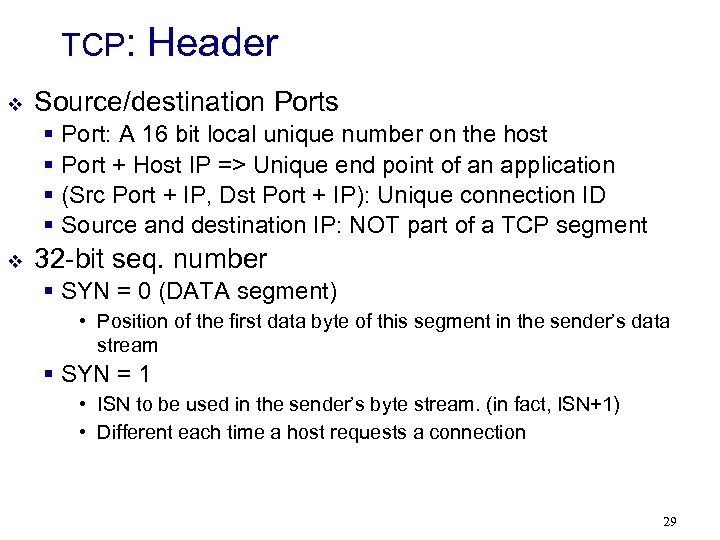 TCP: Header

❖ Source/destination Ports
▪ Port: A 16 bit local unique number on the host
▪ Port + Host IP => Unique end point of an application
▪ (Src Port + IP, Dst Port + IP): Unique connection ID
▪ Source and destination IP: NOT part of a TCP segment

❖ 32-bit seq. number
▪ SYN = 0 (DATA segment)
• Position of the first data byte of this segment in the sender's data stream
▪ SYN = 1
• ISN to be used in the sender's byte stream. (in fact, ISN+1)
• Different each time a host requests a connection

29